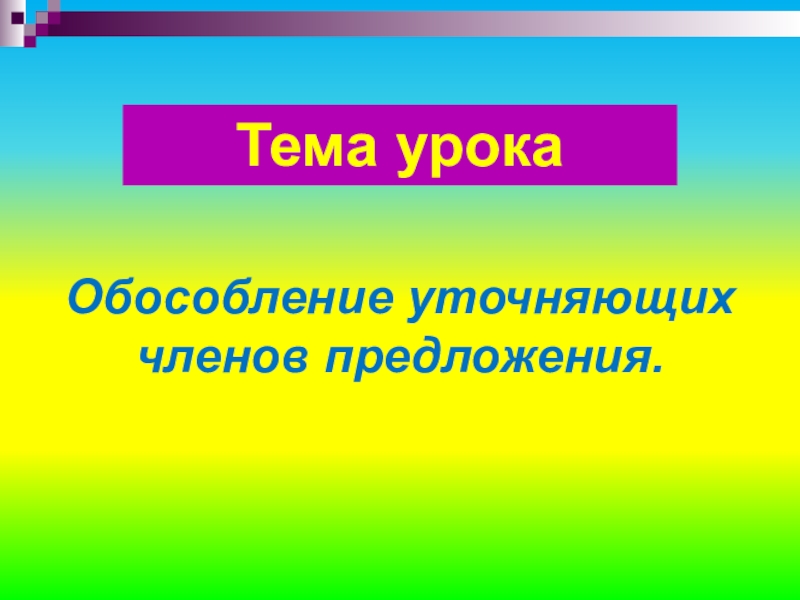 Тема урока

Обособление уточняющих членов предложения.